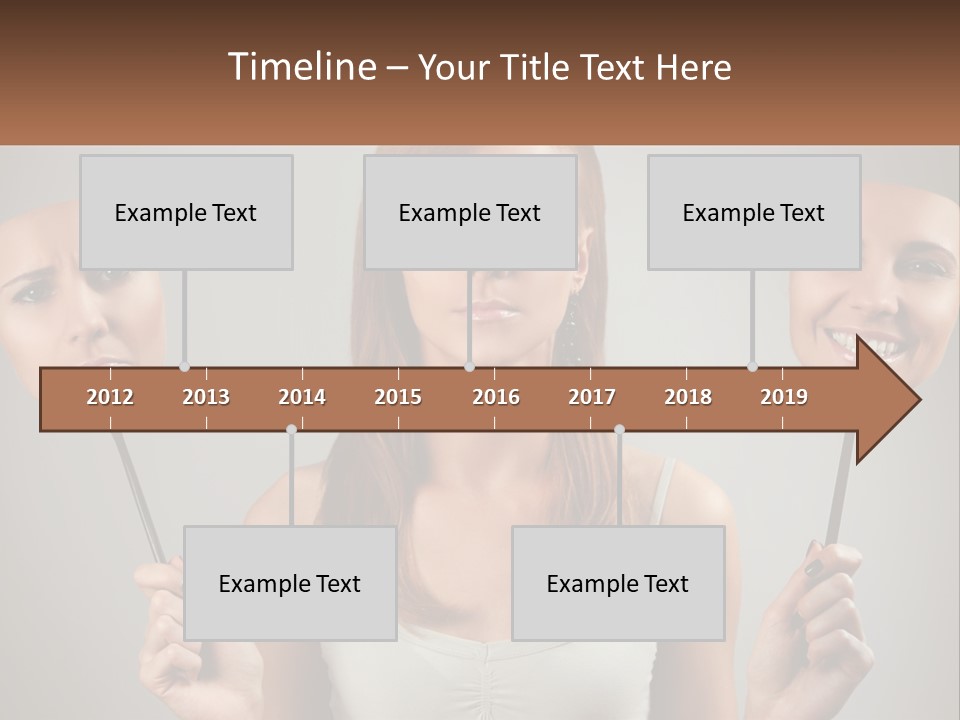 Timeline – Your Title Text Here

Example Text

Example Text

Example Text

2012 2013 2014 2015 2016 2017 2018 2019

Example Text

Example Text